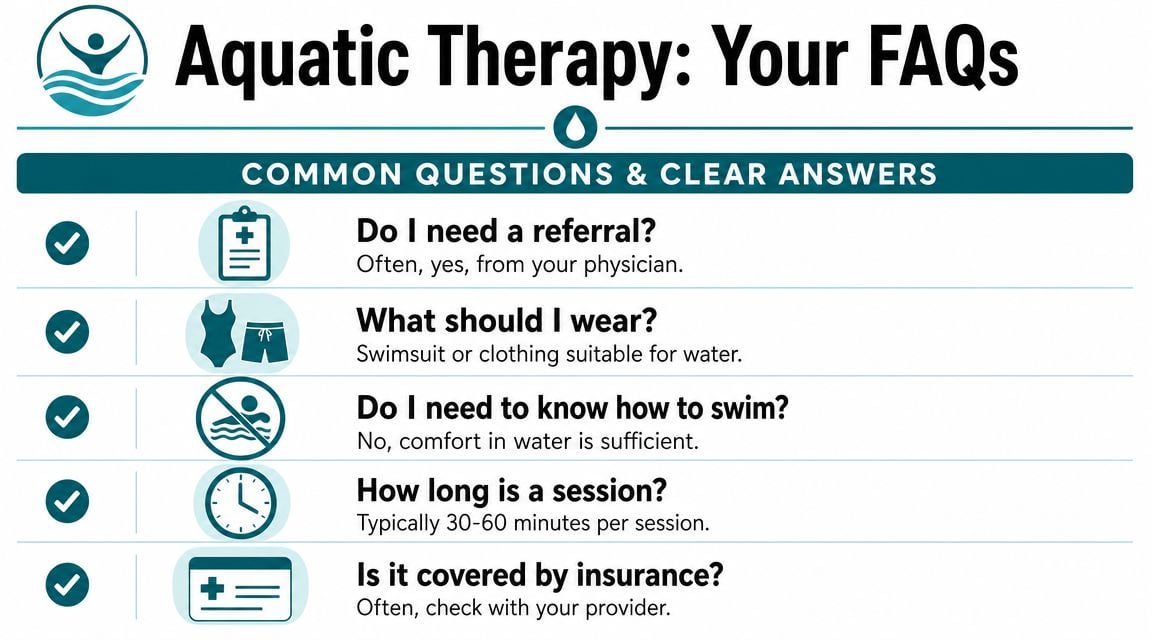 Aquatic Therapy: Your FAQs

COMMON QUESTIONS & CLEAR ANSWERS

Do I need a referral?
Often, yes, from your physician.

What should I wear?
Swimsuit or clothing suitable for water.

Do I need to know how to swim?
No, comfort in water is sufficient.

How long is a session?
Typically 30-60 minutes per session.

Is it covered by insurance?
Often, check with your provider.